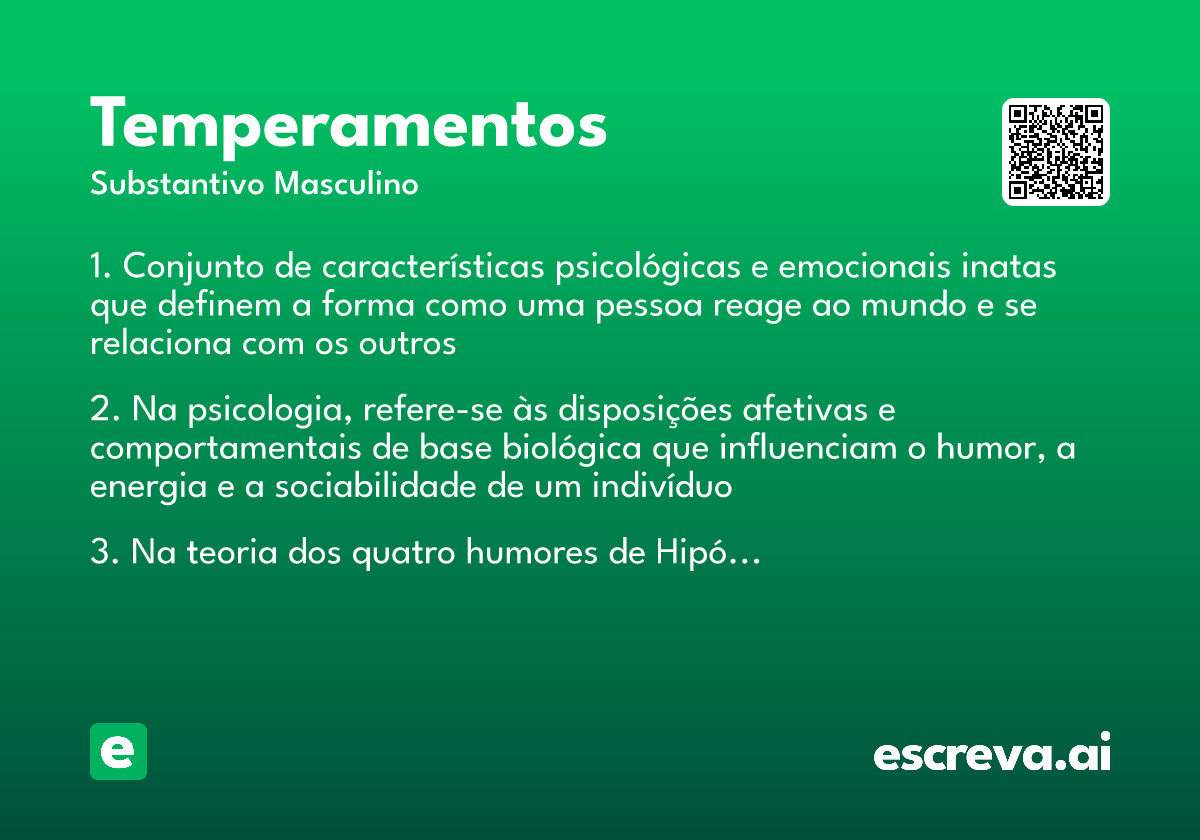 Temperamentos
Substantivo Masculino

1. Conjunto de características psicológicas e emocionais inatas que definem a forma como uma pessoa reage ao mundo e se relaciona com os outros

2. Na psicologia, refere-se às disposições afetivas e comportamentais de base biológica que influenciam o humor, a energia e a sociabilidade de um indivíduo

3. Na teoria dos quatro humores de Hipó...

e

escreva.ai